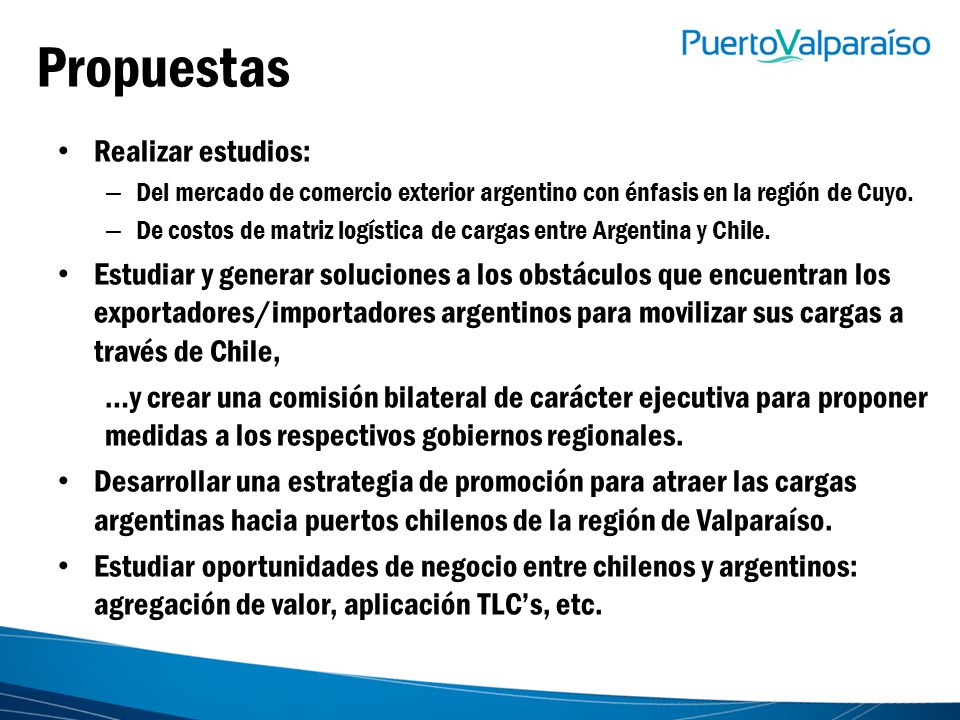 Propuestas

PuertoValparaíso

• Realizar estudios:
– Del mercado de comercio exterior argentino con énfasis en la región de Cuyo.
– De costos de matriz logística de cargas entre Argentina y Chile.

• Estudiar y generar soluciones a los obstáculos que encuentran los exportadores/importadores argentinos para movilizar sus cargas a través de Chile,

...y crear una comisión bilateral de carácter ejecutiva para proponer medidas a los respectivos gobiernos regionales.

• Desarrollar una estrategia de promoción para atraer las cargas argentinas hacia puertos chilenos de la región de Valparaíso.

• Estudiar oportunidades de negocio entre chilenos y argentinos: agregación de valor, aplicación TLC's, etc.